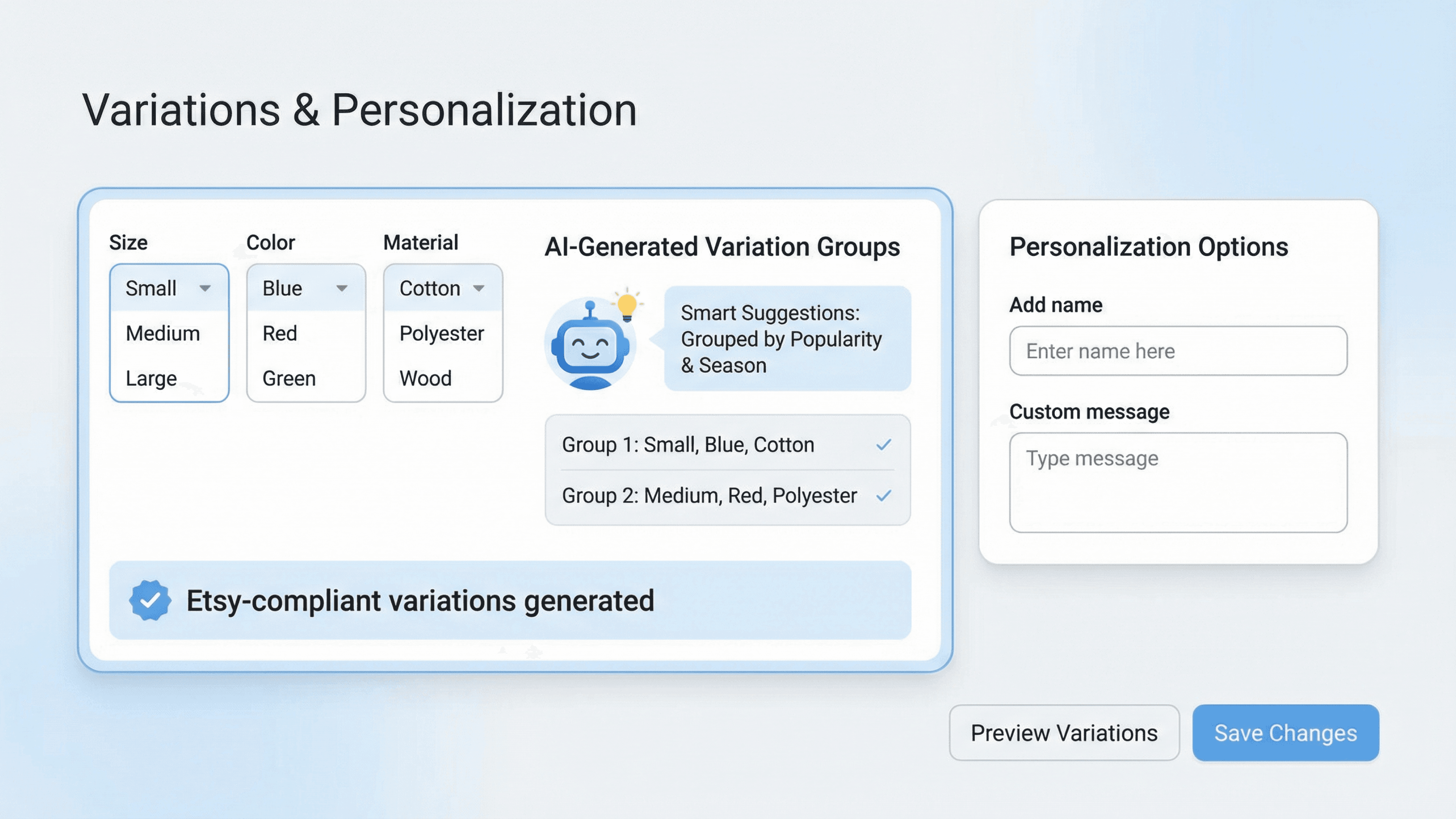 Variations & Personalization

Size
Small
Medium
Large

Color
Blue
Red
Green

Material
Cotton
Polyester
Wood

AI-Generated Variation Groups

Smart Suggestions: Grouped by Popularity & Season

Group 1: Small, Blue, Cotton
Group 2: Medium, Red, Polyester

Etsy-compliant variations generated

Personalization Options

Add name
Enter name here

Custom message
Type message

Preview Variations
Save Changes